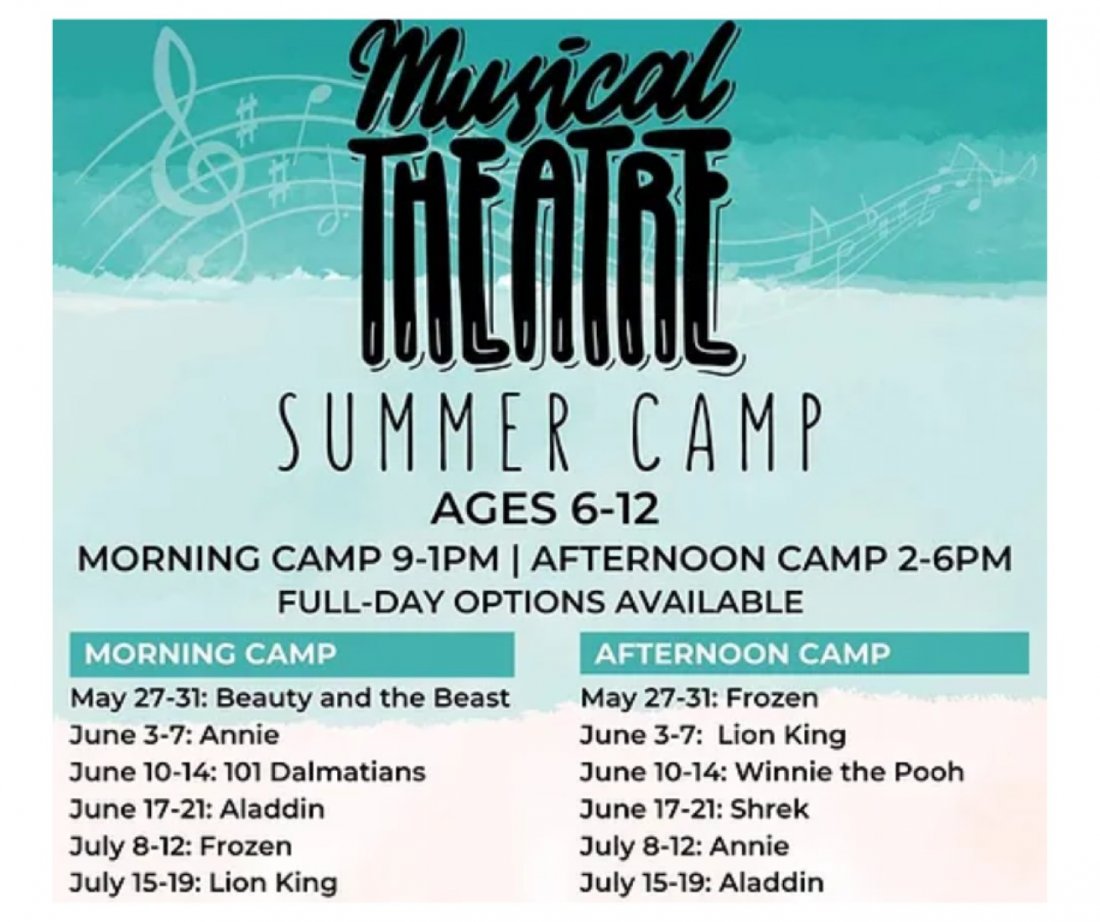 Musical
THEATRE
SUMMER CAMP
AGES 6-12
MORNING CAMP 9-1PM | AFTERNOON CAMP 2-6PM
FULL-DAY OPTIONS AVAILABLE

MORNING CAMP
May 27-31: Beauty and the Beast
June 3-7: Annie
June 10-14: 101 Dalmatians
June 17-21: Aladdin
July 8-12: Frozen
July 15-19: Lion King

AFTERNOON CAMP
May 27-31: Frozen
June 3-7: Lion King
June 10-14: Winnie the Pooh
June 17-21: Shrek
July 8-12: Annie
July 15-19: Aladdin